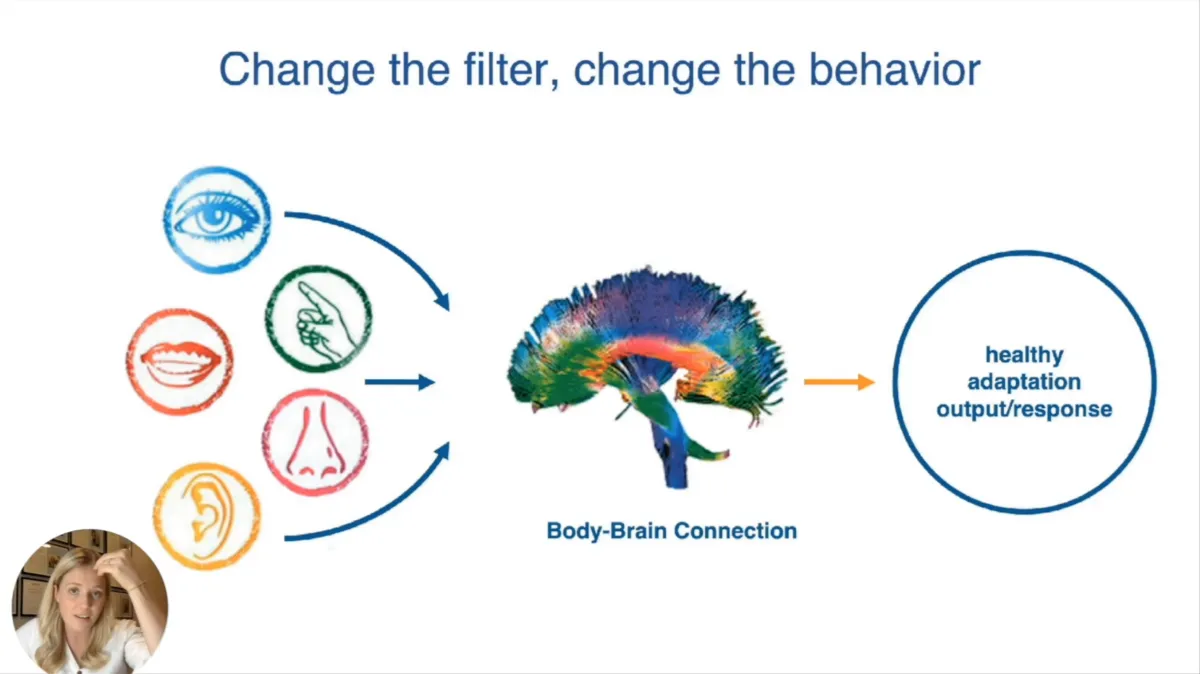 Change the filter, change the behavior

Body-Brain Connection

healthy
adaptation
output/response